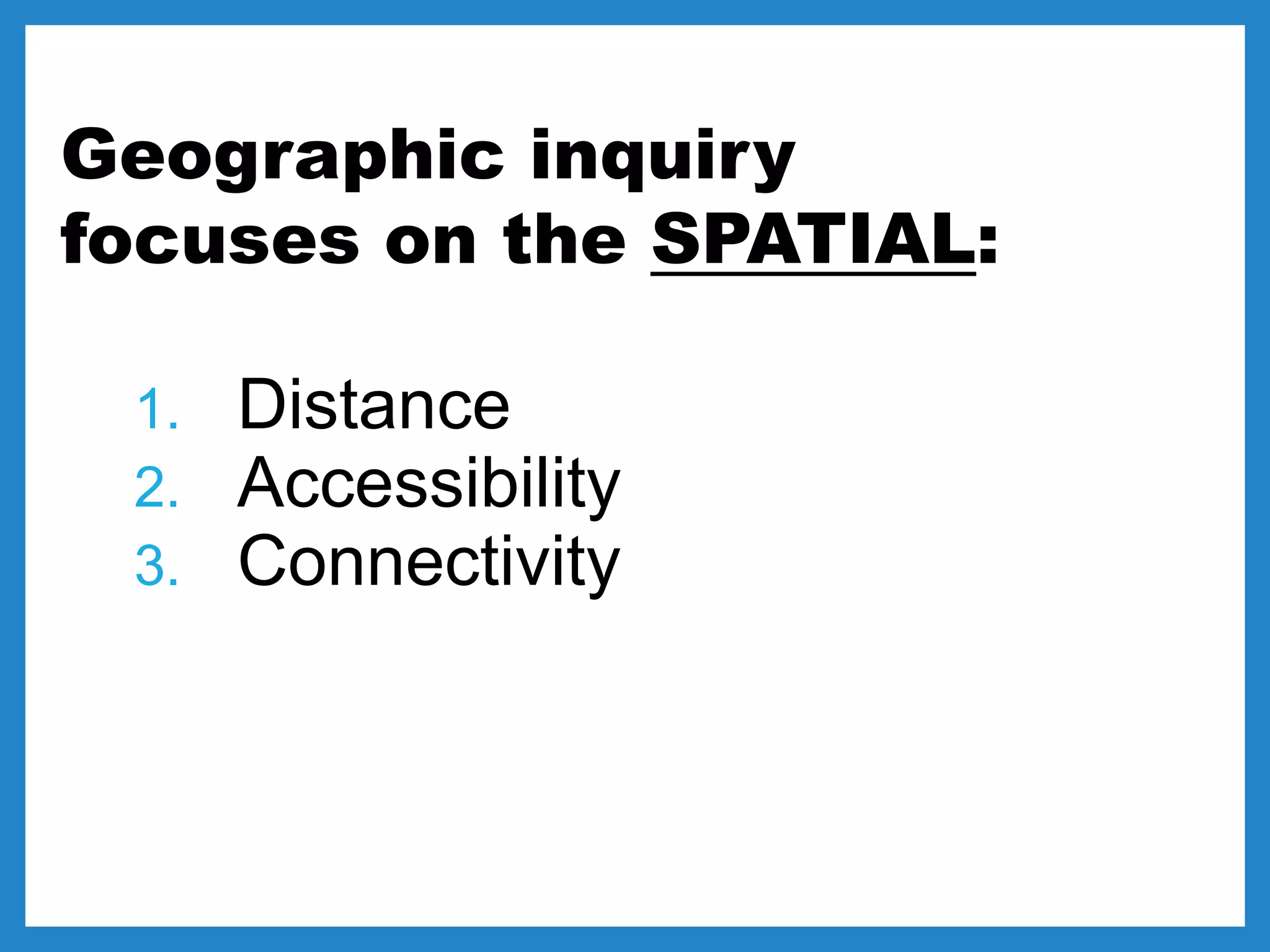 Geographic inquiry focuses on the SPATIAL:

1. Distance
2. Accessibility
3. Connectivity